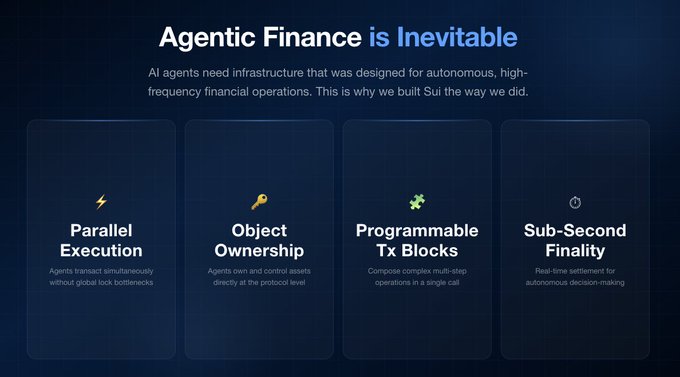 Agentic Finance is Inevitable

AI agents need infrastructure that was designed for autonomous, high-frequency financial operations. This is why we built Sui the way we did.

Parallel Execution

Agents transact simultaneously without global lock bottlenecks

Object Ownership

Agents own and control assets directly at the protocol level

Programmable Tx Blocks

Compose complex multi-step operations in a single call

Sub-Second Finality

Real-time settlement for autonomous decision-making